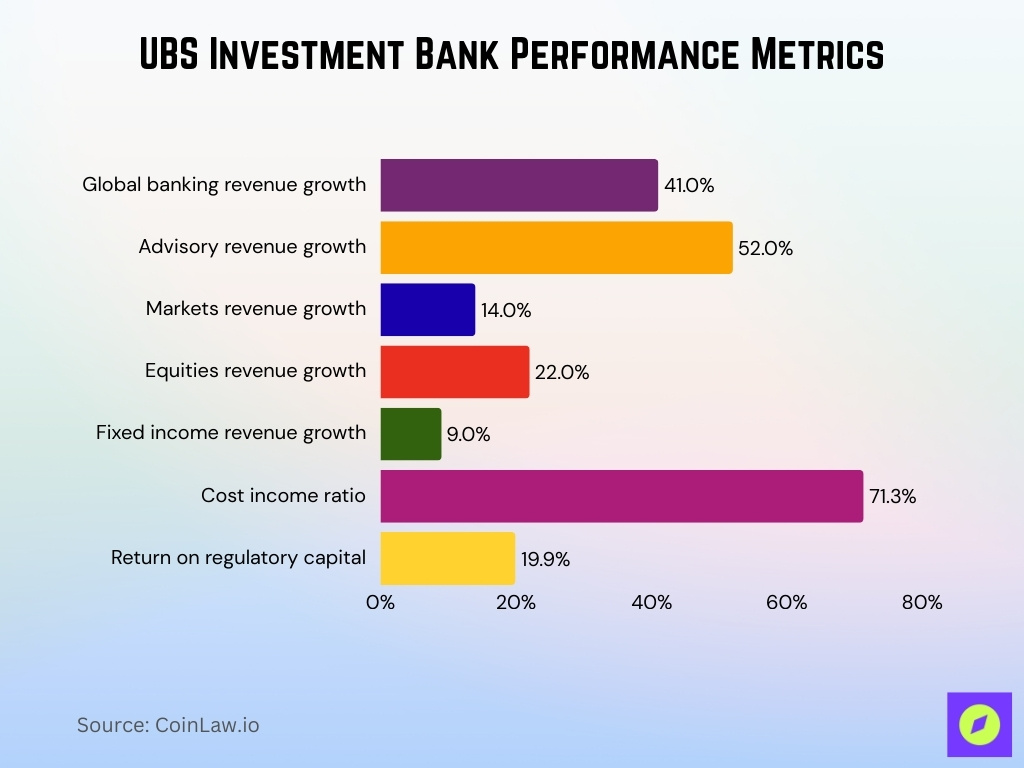 UBS Investment Bank Performance Metrics

Global banking revenue growth 41.0%
Advisory revenue growth 52.0%
Markets revenue growth 14.0%
Equities revenue growth 22.0%
Fixed income revenue growth 9.0%
Cost income ratio 71.3%
Return on regulatory capital 19.9%

0% 20% 40% 60% 80%

Source: CoinLaw.io